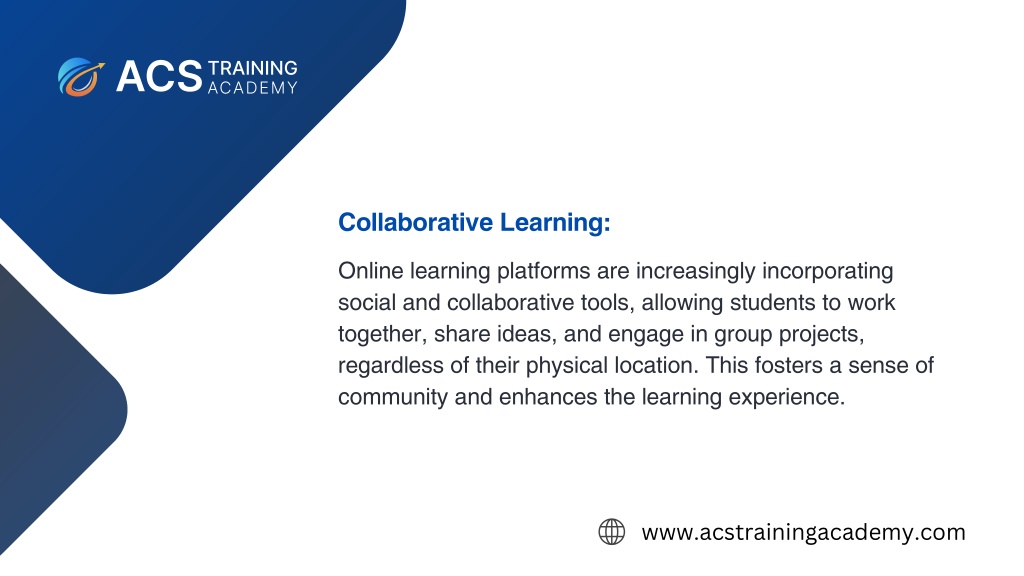 ACS TRAINING ACADEMY

Collaborative Learning:

Online learning platforms are increasingly incorporating social and collaborative tools, allowing students to work together, share ideas, and engage in group projects, regardless of their physical location. This fosters a sense of community and enhances the learning experience.

www.acstrainingacademy.com